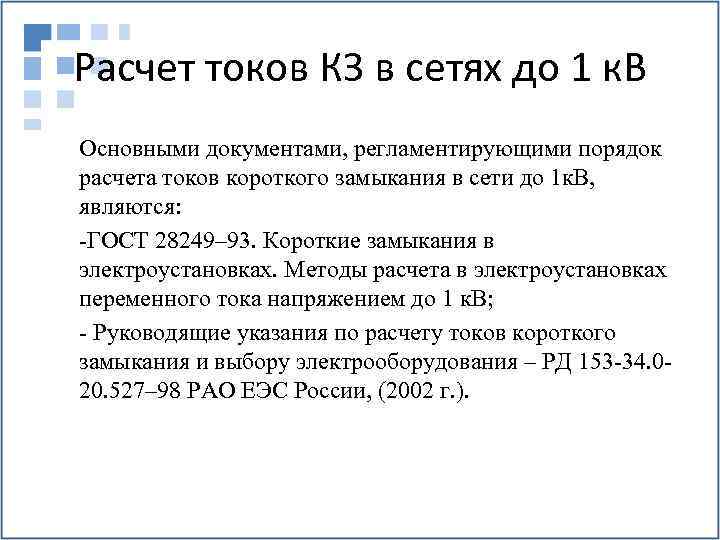 Расчет токов КЗ в сетях до 1 кВ

Основными документами, регламентирующими порядок расчета токов короткого замыкания в сети до 1кВ, являются:

-ГОСТ 28249–93. Короткие замыкания в электроустановках. Методы расчета в электроустановках переменного тока напряжением до 1 кВ;

- Руководящие указания по расчету токов короткого замыкания и выбору электрооборудования – РД 153-34.0-20.527–98 РАО ЕЭС России, (2002 г.).